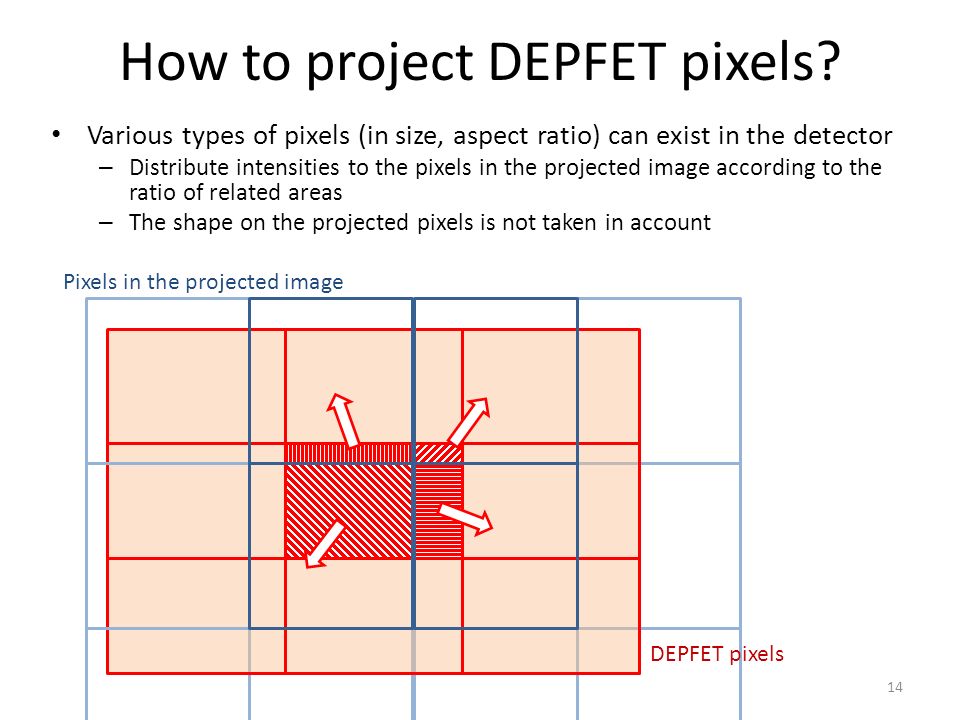 How to project DEPFET pixels?

• Various types of pixels (in size, aspect ratio) can exist in the detector
– Distribute intensities to the pixels in the projected image according to the ratio of related areas
– The shape on the projected pixels is not taken in account

Pixels in the projected image

DEPFET pixels

14